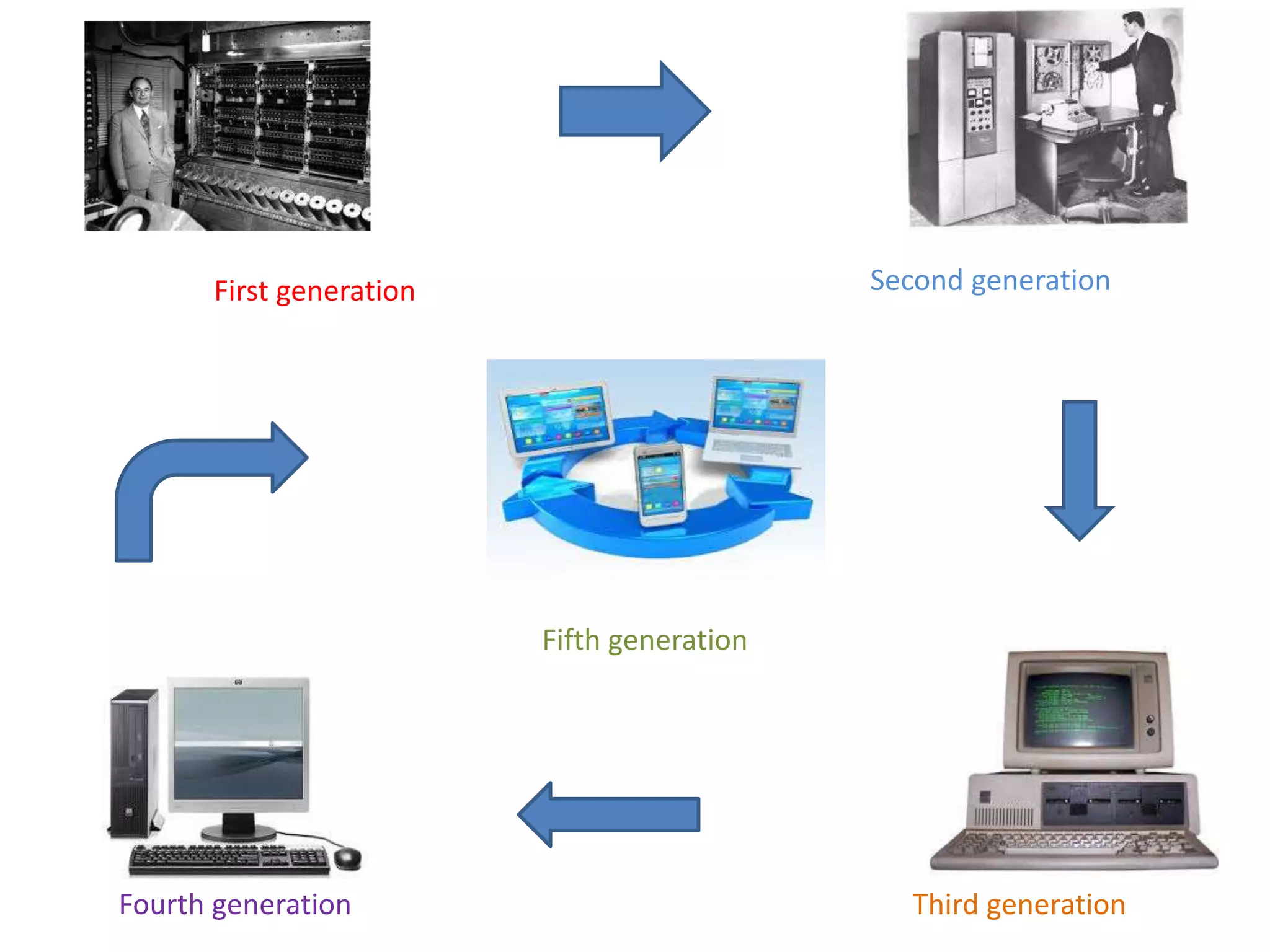 First generation

Second generation

Fifth generation

Fourth generation

Third generation